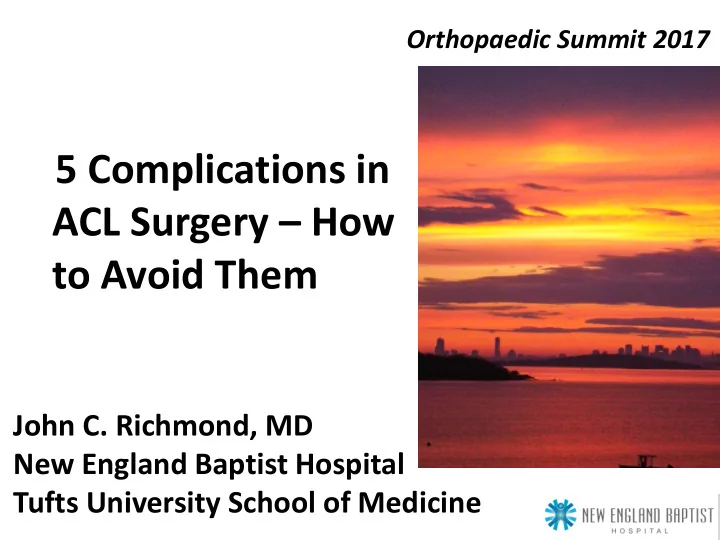 Orthopaedic Summit 2017

5 Complications in ACL Surgery – How to Avoid Them

John C. Richmond, MD
New England Baptist Hospital
Tufts University School of Medicine

NEW ENGLAND BAPTIST HOSPITAL